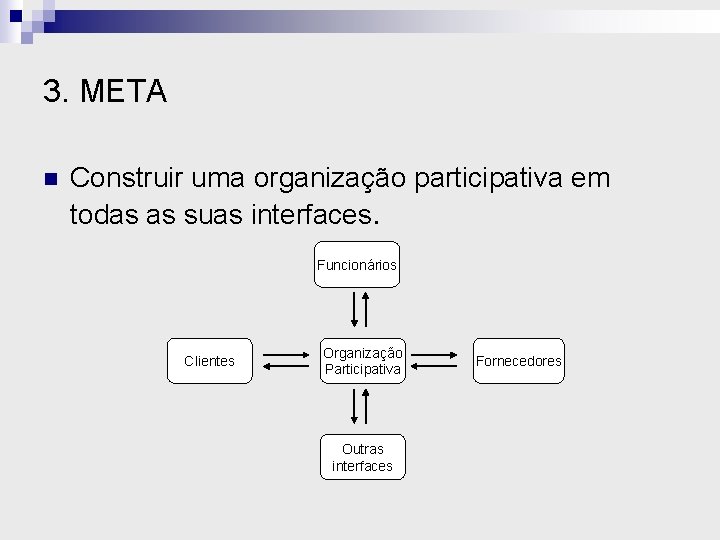 3. META

Construir uma organização participativa em todas as suas interfaces.

Funcionários

Clientes

Organização Participativa

Fornecedores

Outras interfaces